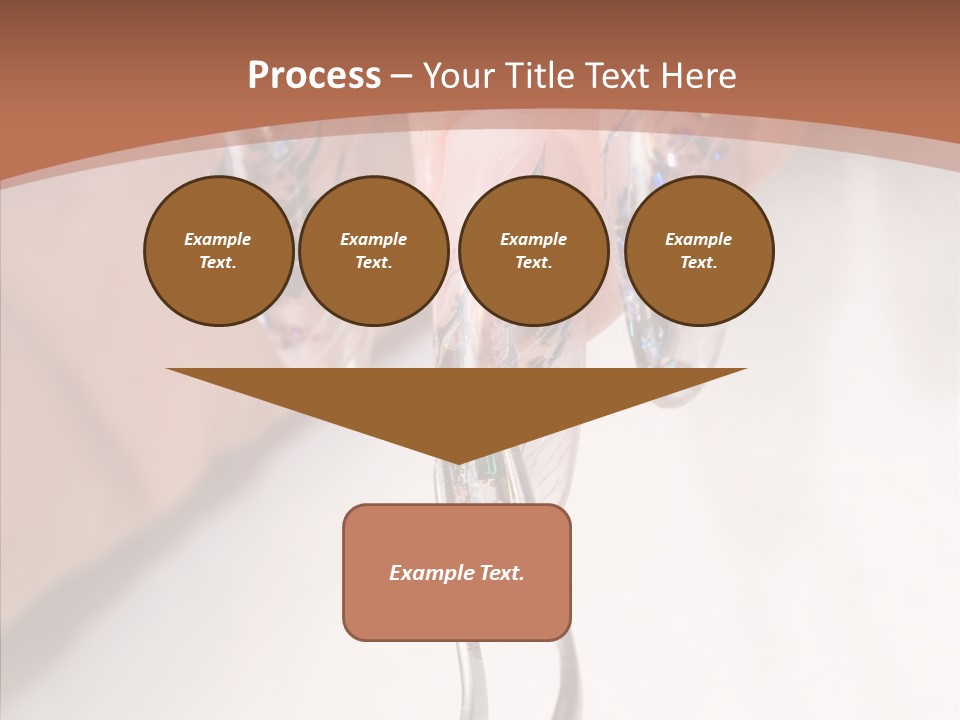 Process – Your Title Text Here

Example Text.

Example Text.

Example Text.

Example Text.

Example Text.